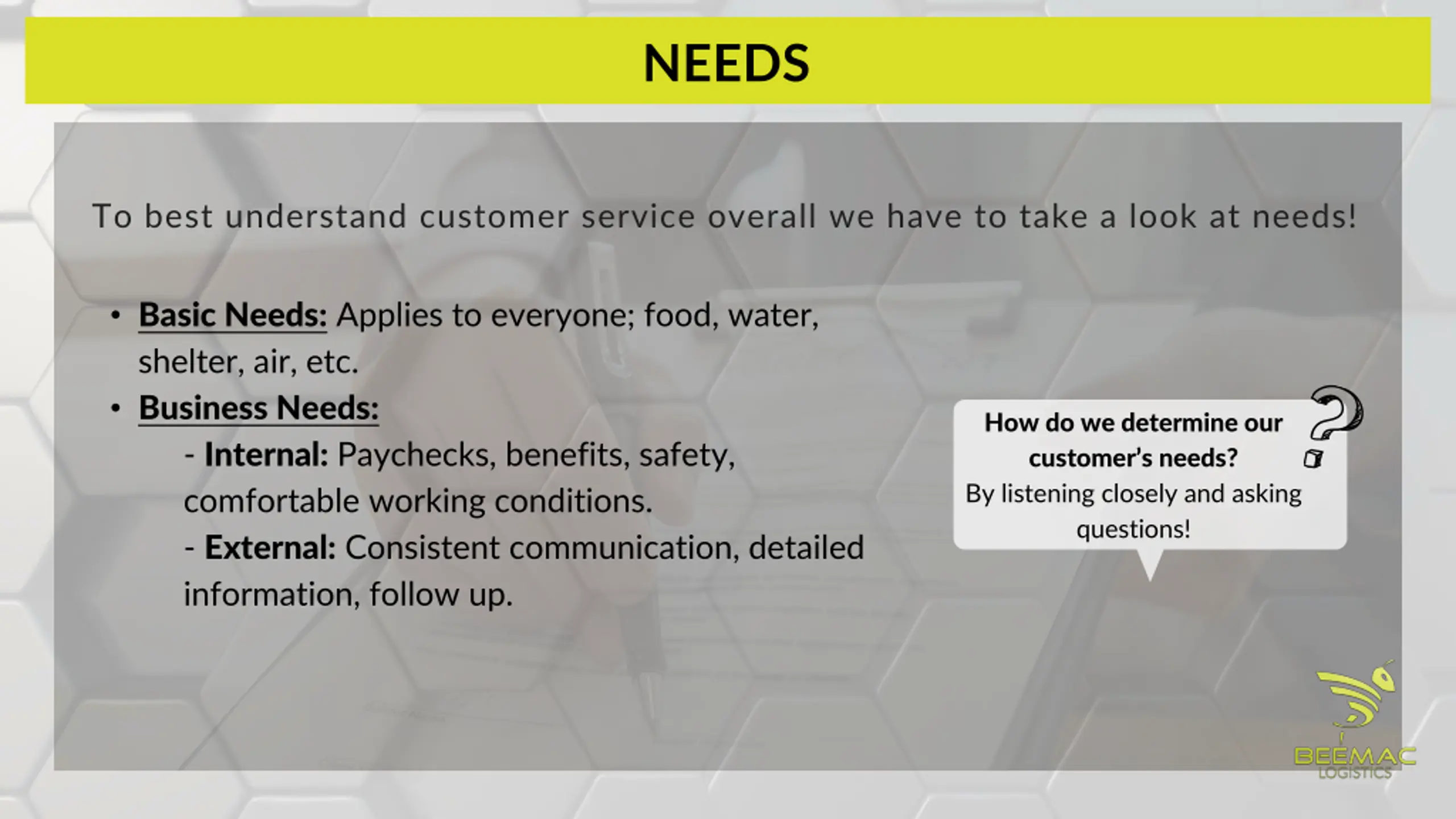 NEEDS

To best understand customer service overall we have to take a look at needs!

• Basic Needs: Applies to everyone; food, water, shelter, air, etc.
• Business Needs:
- Internal: Paychecks, benefits, safety, comfortable working conditions.
- External: Consistent communication, detailed information, follow up.

How do we determine our customer's needs?
By listening closely and asking questions!

BEEMAC LOGISTICS